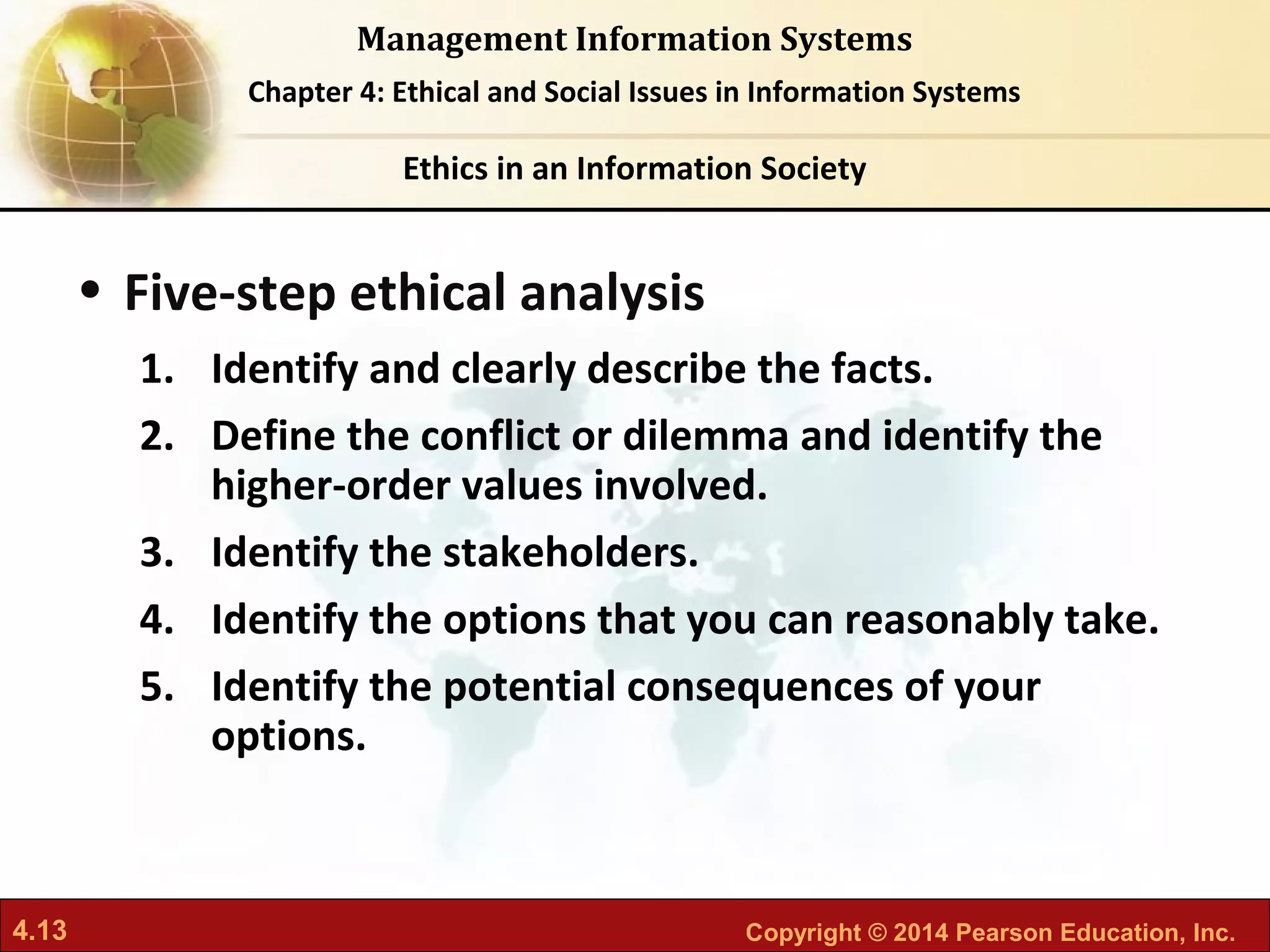 Management Information Systems

Chapter 4: Ethical and Social Issues in Information Systems

Ethics in an Information Society

• Five-step ethical analysis

1. Identify and clearly describe the facts.
2. Define the conflict or dilemma and identify the higher-order values involved.
3. Identify the stakeholders.
4. Identify the options that you can reasonably take.
5. Identify the potential consequences of your options.

4.13

Copyright © 2014 Pearson Education, Inc.